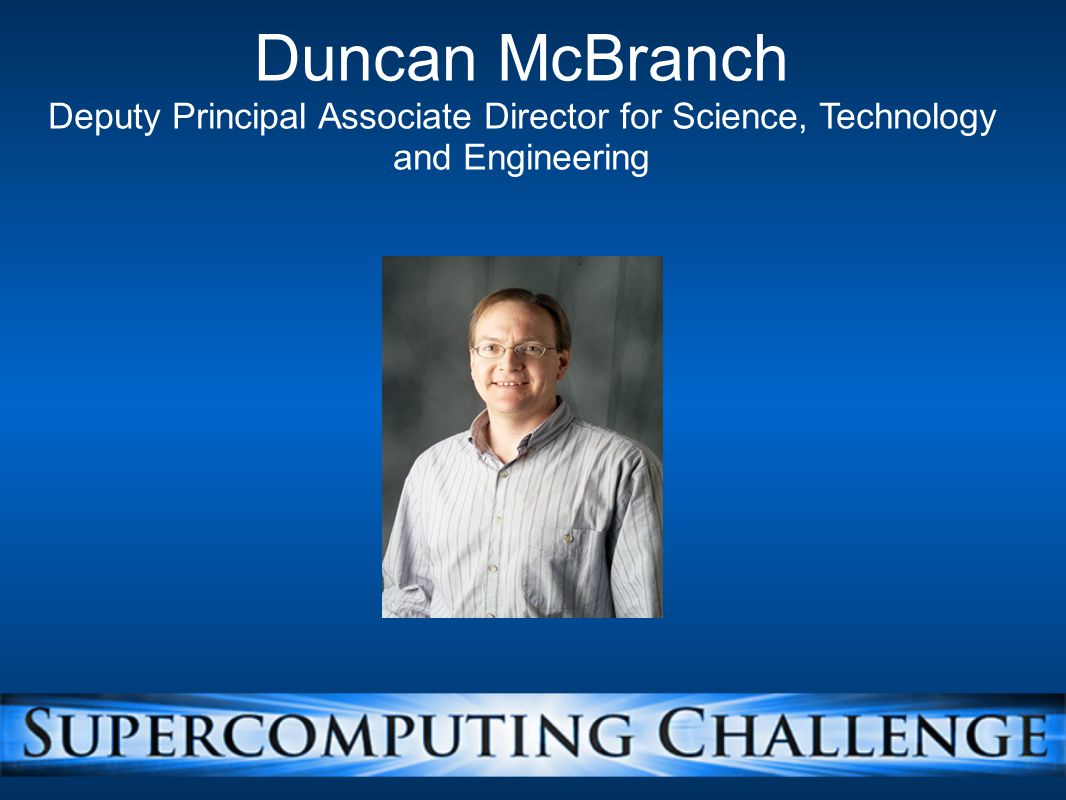 Duncan McBranch
Deputy Principal Associate Director for Science, Technology and Engineering

SUPERCOMPUTING CHALLENGE